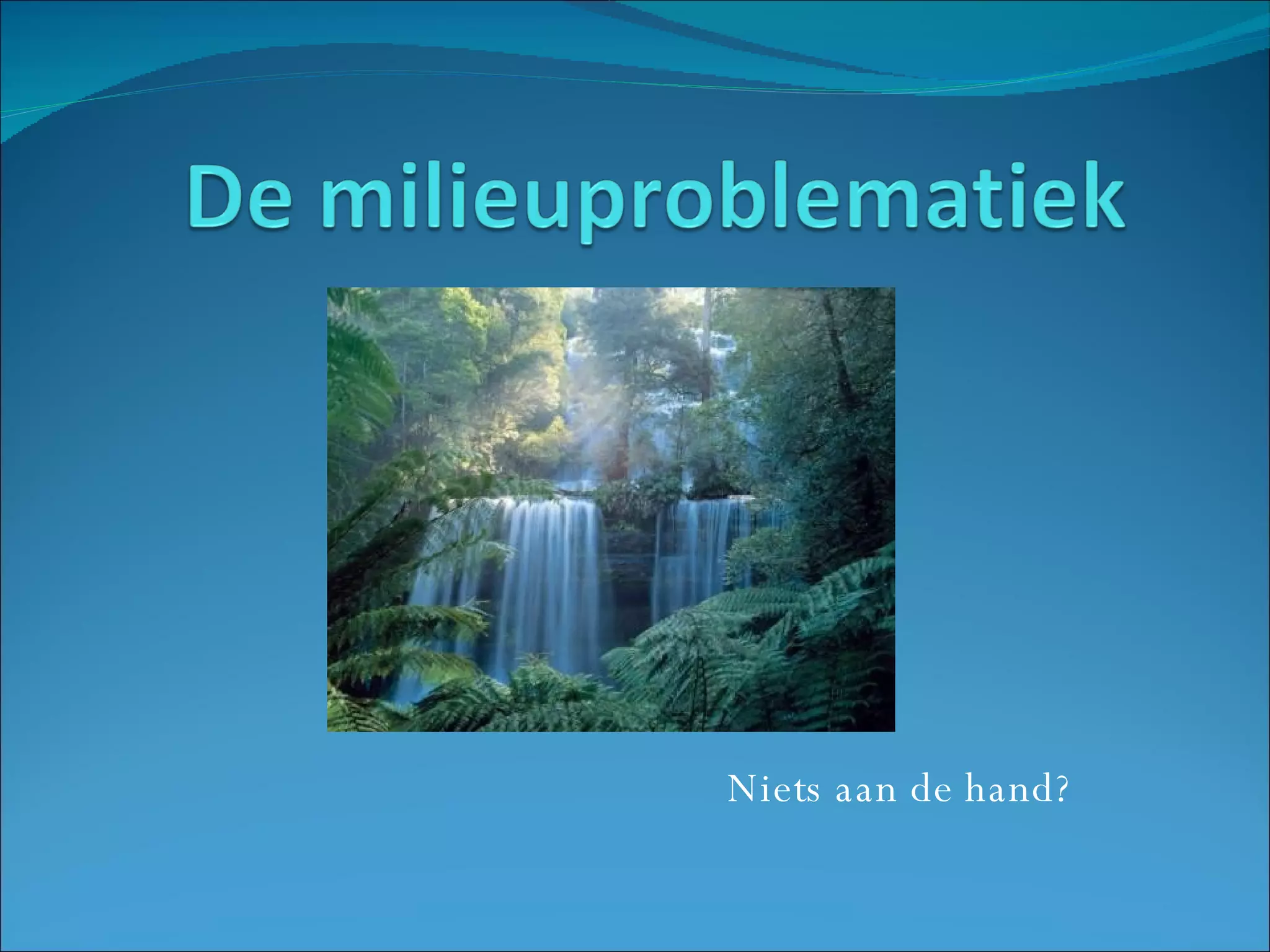 De milieuproblematiek

Niets aan de hand?